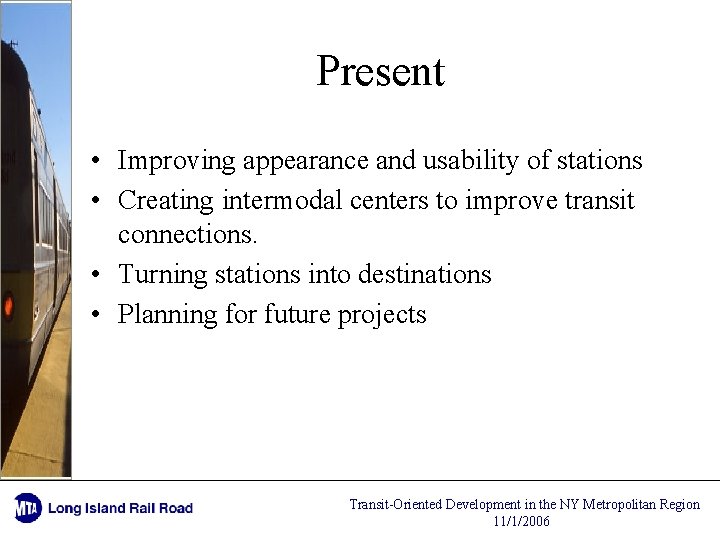 Present

• Improving appearance and usability of stations
• Creating intermodal centers to improve transit connections.
• Turning stations into destinations
• Planning for future projects

MTA Long Island Rail Road

Transit-Oriented Development in the NY Metropolitan Region
11/1/2006